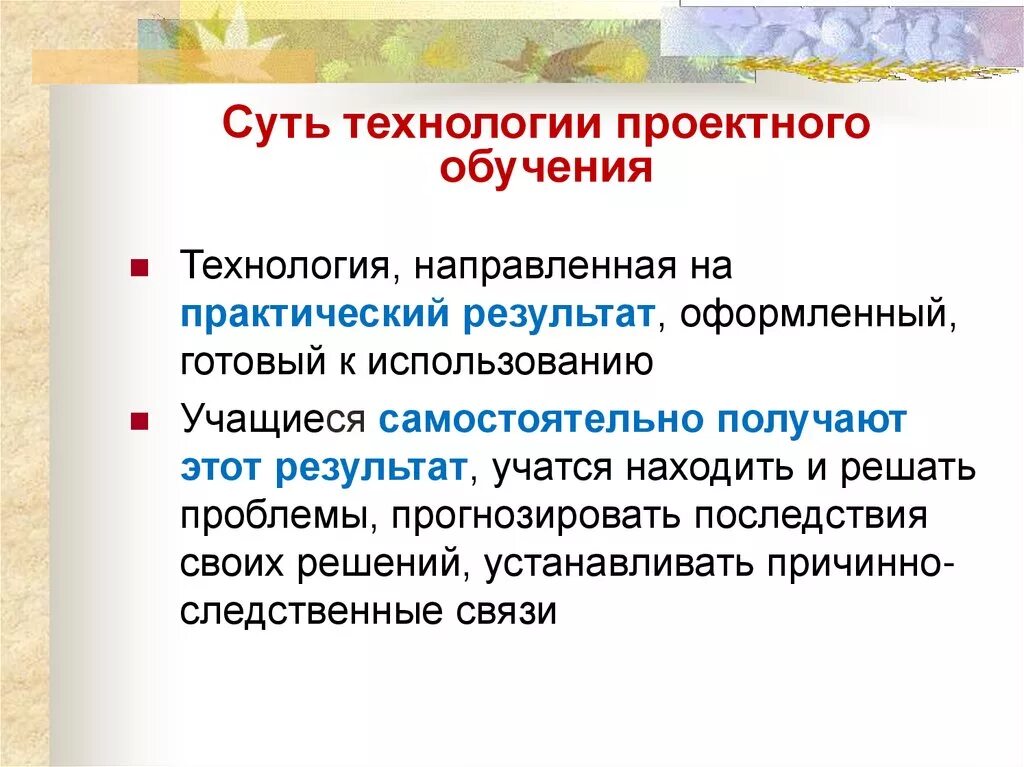 Суть технологии проектного обучения

Технология, направленная на практический результат, оформленный, готовый к использованию

Учащиеся самостоятельно получают этот результат, учатся находить и решать проблемы, прогнозировать последствия своих решений, устанавливать причинно-следственные связи